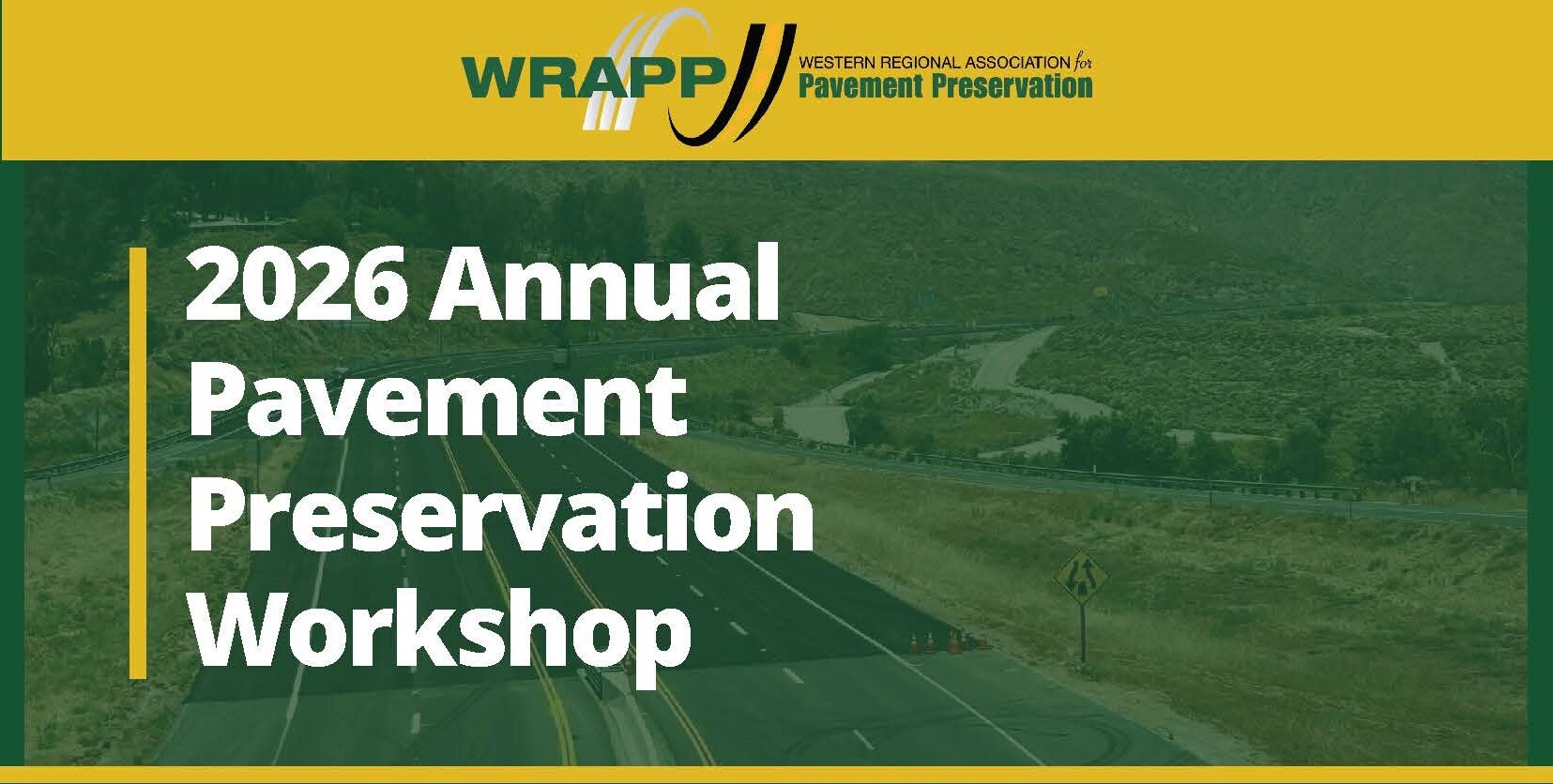 WRAPP WESTERN REGIONAL ASSOCIATION for Pavement Preservation

2026 Annual Pavement Preservation Workshop